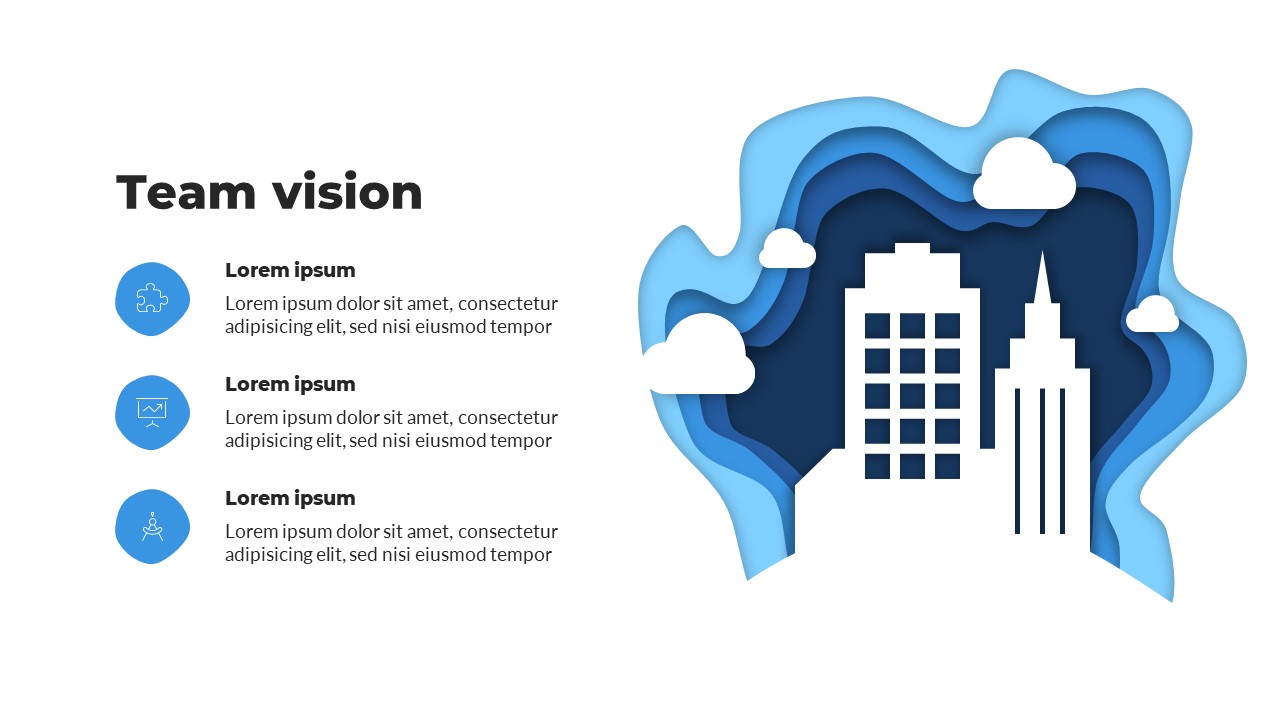 Team vision

Lorem ipsum

Lorem ipsum dolor sit amet, consectetur adipisicing elit, sed nisi eiusmod tempor

Lorem ipsum

Lorem ipsum dolor sit amet, consectetur adipisicing elit, sed nisi eiusmod tempor

Lorem ipsum

Lorem ipsum dolor sit amet, consectetur adipisicing elit, sed nisi eiusmod tempor